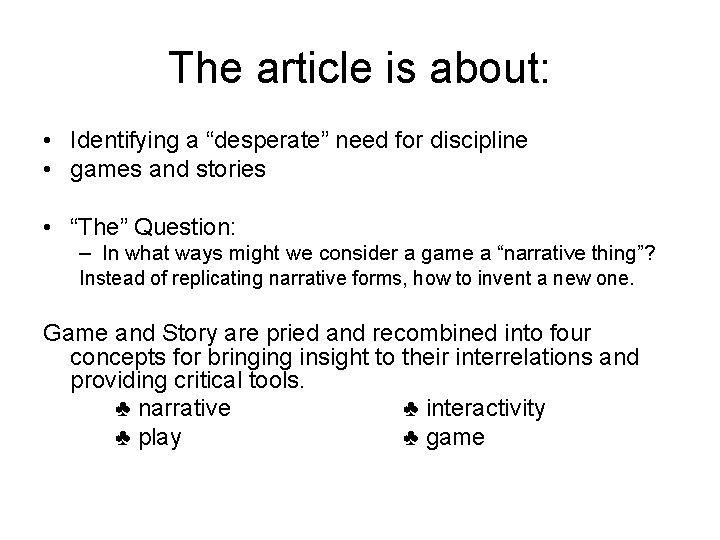 The article is about:

• Identifying a “desperate” need for discipline
• games and stories

• “The” Question:
– In what ways might we consider a game a “narrative thing”?
Instead of replicating narrative forms, how to invent a new one.

Game and Story are pried and recombined into four concepts for bringing insight to their interrelations and providing critical tools.

♣ narrative
♣ play
♣ interactivity
♣ game